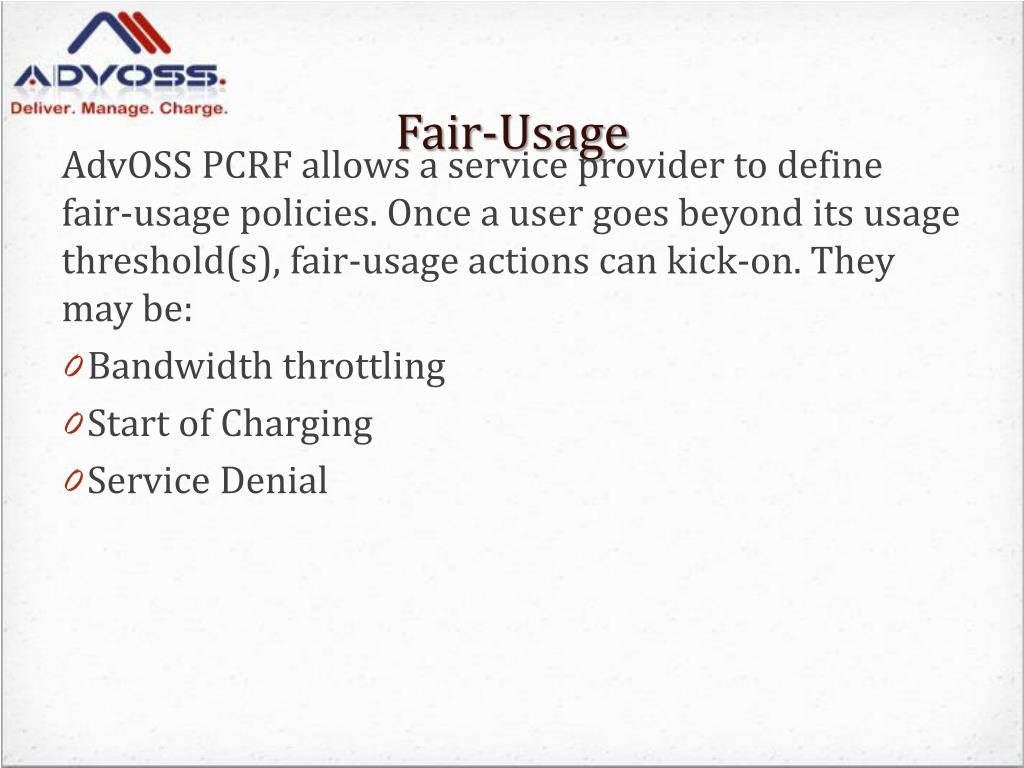 ADVOSS.
Deliver. Manage. Charge.

Fair-Usage

AdvOSS PCRF allows a service provider to define fair-usage policies. Once a user goes beyond its usage threshold(s), fair-usage actions can kick-on. They may be:

0 Bandwidth throttling
0 Start of Charging
0 Service Denial